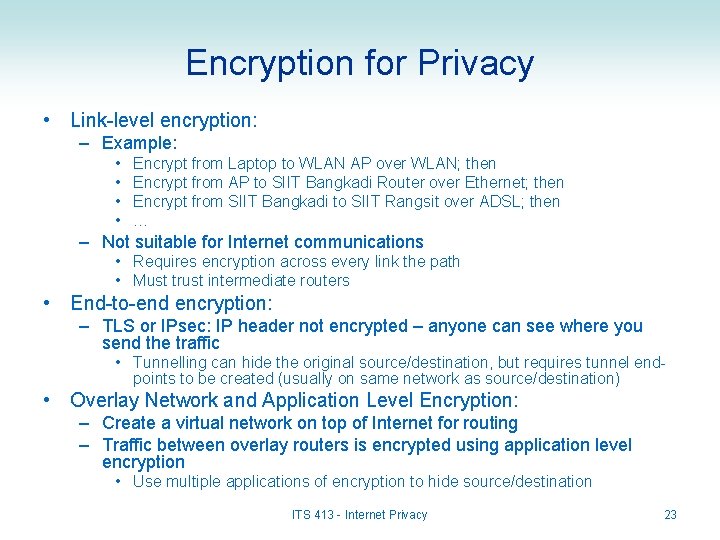 Encryption for Privacy

• Link-level encryption:
  – Example:
    • Encrypt from Laptop to WLAN AP over WLAN; then
    • Encrypt from AP to SIIT Bangkadi Router over Ethernet; then
    • Encrypt from SIIT Bangkadi to SIIT Rangsit over ADSL; then
    • …
  – Not suitable for Internet communications
    • Requires encryption across every link the path
    • Must trust intermediate routers
• End-to-end encryption:
  – TLS or IPsec: IP header not encrypted – anyone can see where you send the traffic
    • Tunnelling can hide the original source/destination, but requires tunnel end-points to be created (usually on same network as source/destination)
• Overlay Network and Application Level Encryption:
  – Create a virtual network on top of Internet for routing
  – Traffic between overlay routers is encrypted using application level encryption
    • Use multiple applications of encryption to hide source/destination

ITS 413 - Internet Privacy

23